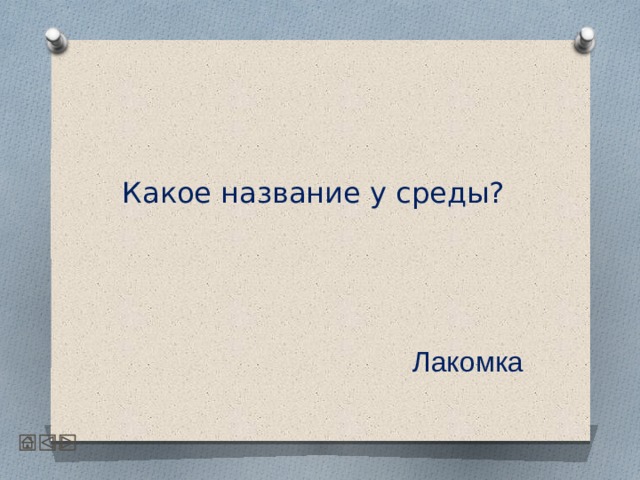 Какое название у среды?

Лакомка